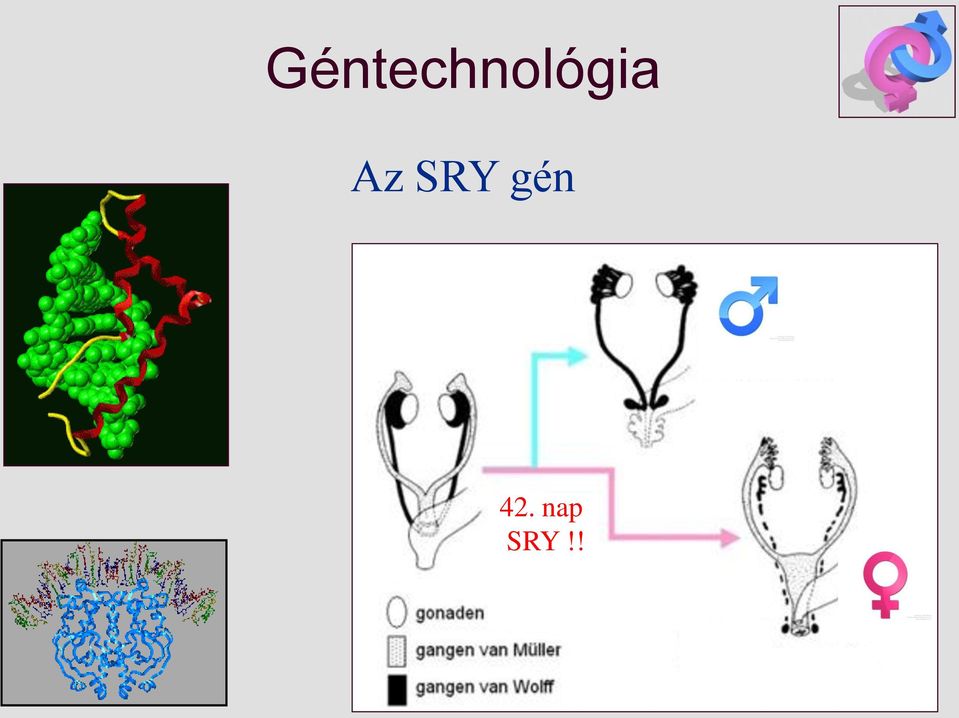 Géntechnológia

Az SRY gén

42. nap
SRY !!

gonaden
gangen van Müller
gangen van Wolff